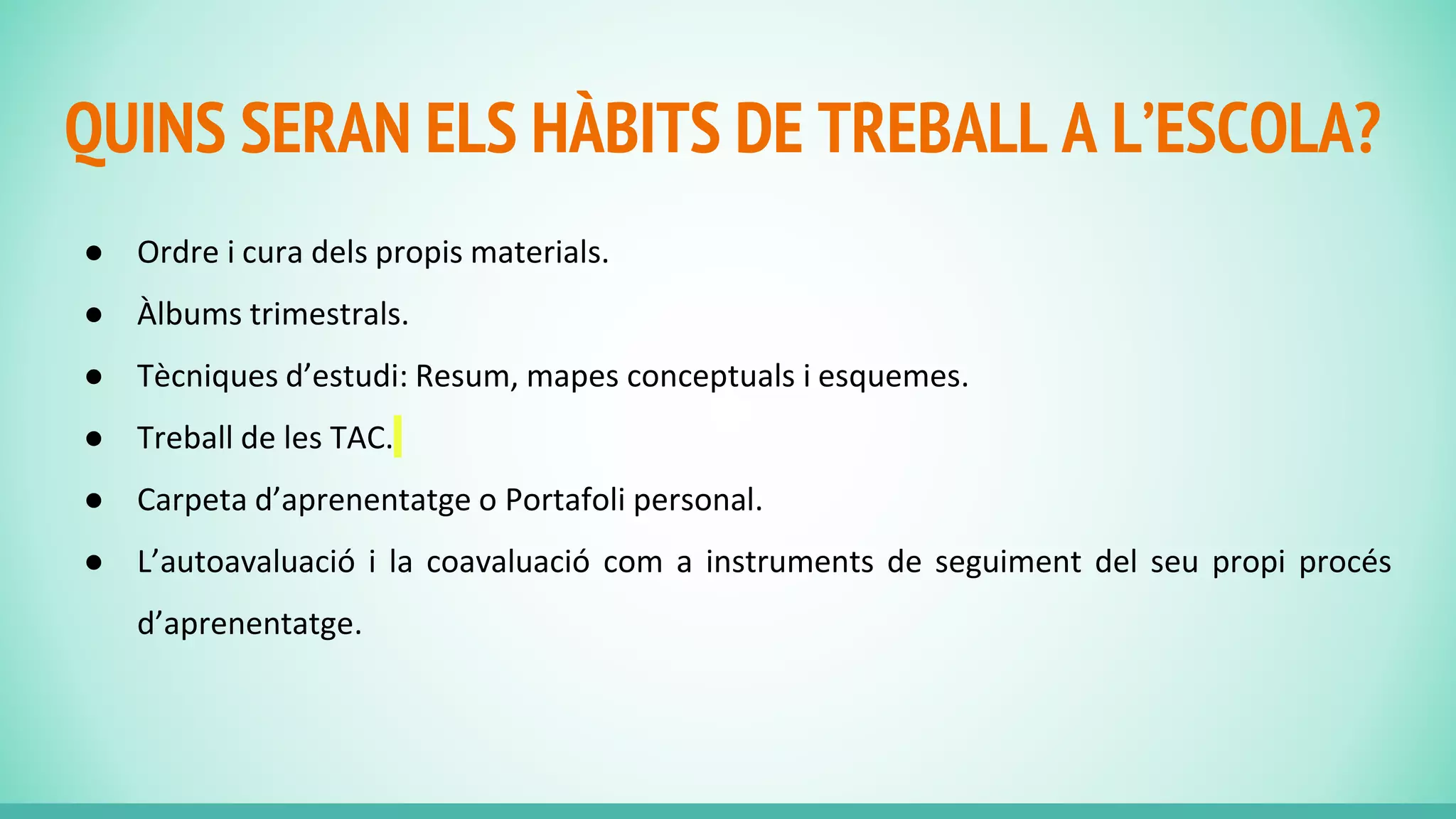 QUINS SERAN ELS HÀBITS DE TREBALL A L'ESCOLA?

● Ordre i cura dels propis materials.
● Àlbums trimestrals.
● Tècniques d'estudi: Resum, mapes conceptuals i esquemes.
● Treball de les TAC.
● Carpeta d'aprenentatge o Portafoli personal.
● L'autoavaluació i la coavaluació com a instruments de seguiment del seu propi procés d'aprenentatge.